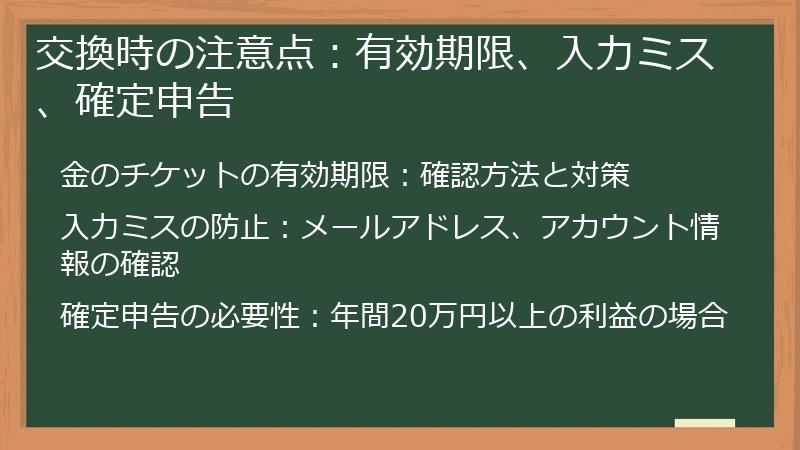 交換時の注意点：有効期限、入力ミス、確定申告

金のチケットの有効期限：確認方法と対策

入力ミスの防止：メールアドレス、アカウント情報の確認

確定申告の必要性：年間20万円以上の利益の場合